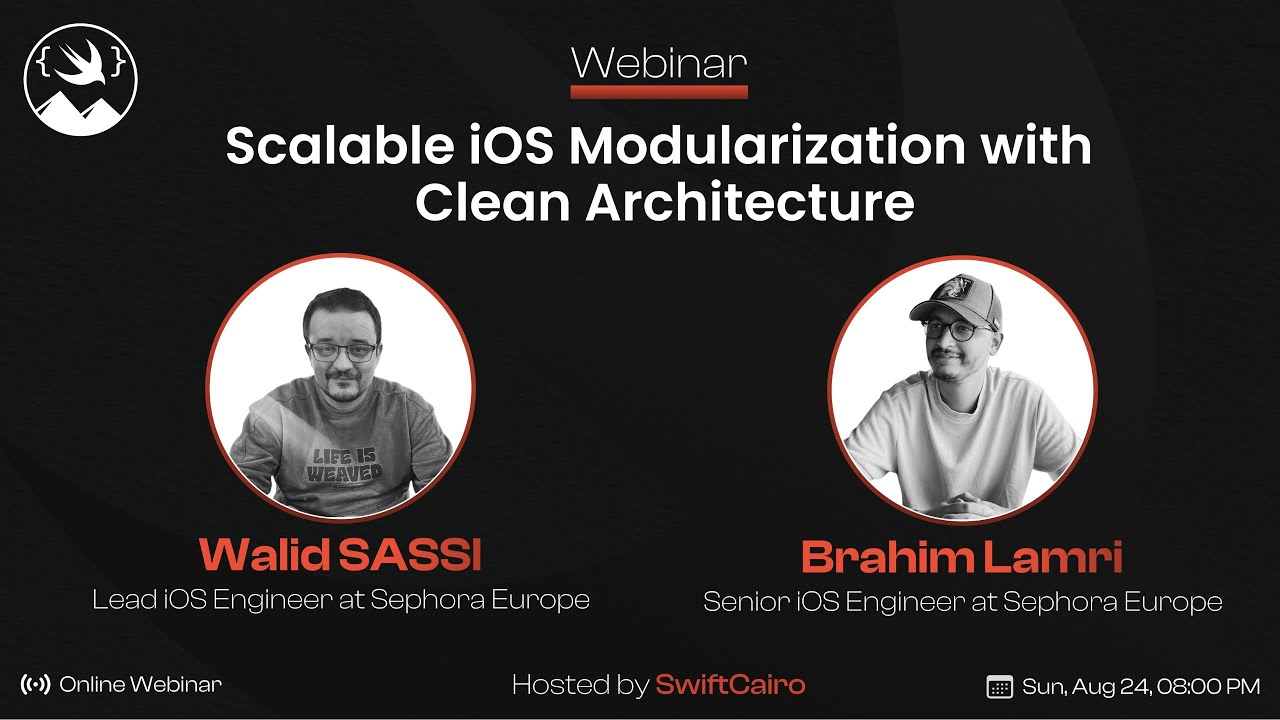 { }

Webinar

Scalable iOS Modularization with Clean Architecture

LIFE IS WEAVED

Walid SASSI
Lead iOS Engineer at Sephora Europe

Brahim Lamri
Senior iOS Engineer at Sephora Europe

Online Webinar

Hosted by SwiftCairo

Sun, Aug 24, 08:00 PM